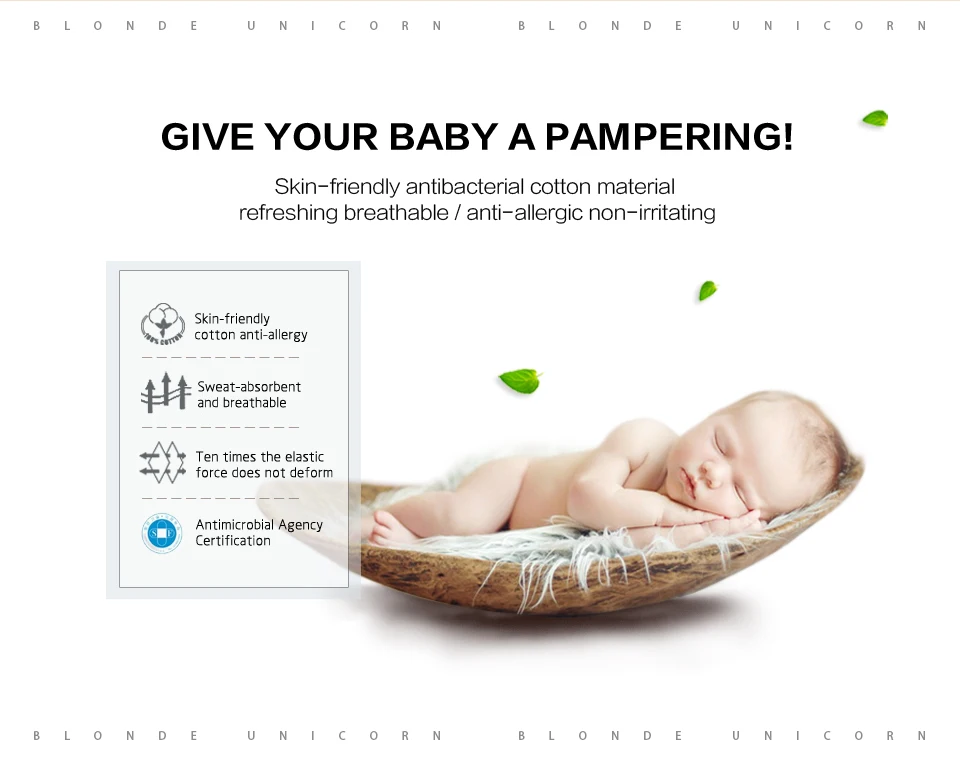 BLONDE UNICORN BLONDE UNICORN

GIVE YOUR BABY A PAMPERING!

Skin-friendly antibacterial cotton material
refreshing breathable / anti-allergic non-irritating

100% COTTON

Skin-friendly cotton anti-allergy

Sweat-absorbent and breathable

Ten times the elastic force does not deform

Antimicrobial Agency Certification

BLONDE UNICORN BLONDE UNICORN